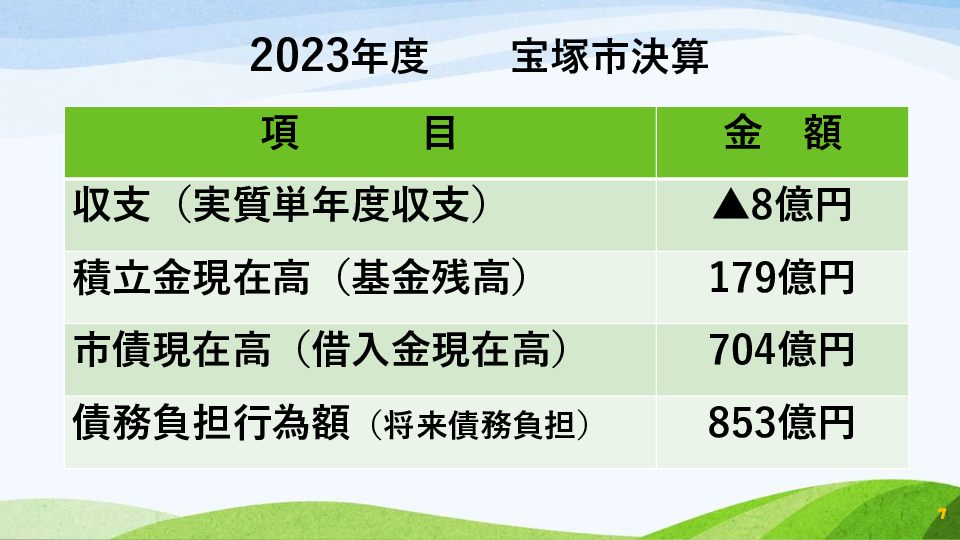 2023年度　　宝塚市決算

| 項　　　目 | 金　額 |
|---|---|
| 収支（実質単年度収支） | ▲8億円 |
| 積立金現在高（基金残高） | 179億円 |
| 市債現在高（借入金現在高） | 704億円 |
| 債務負担行為額（将来債務負担） | 853億円 |

7